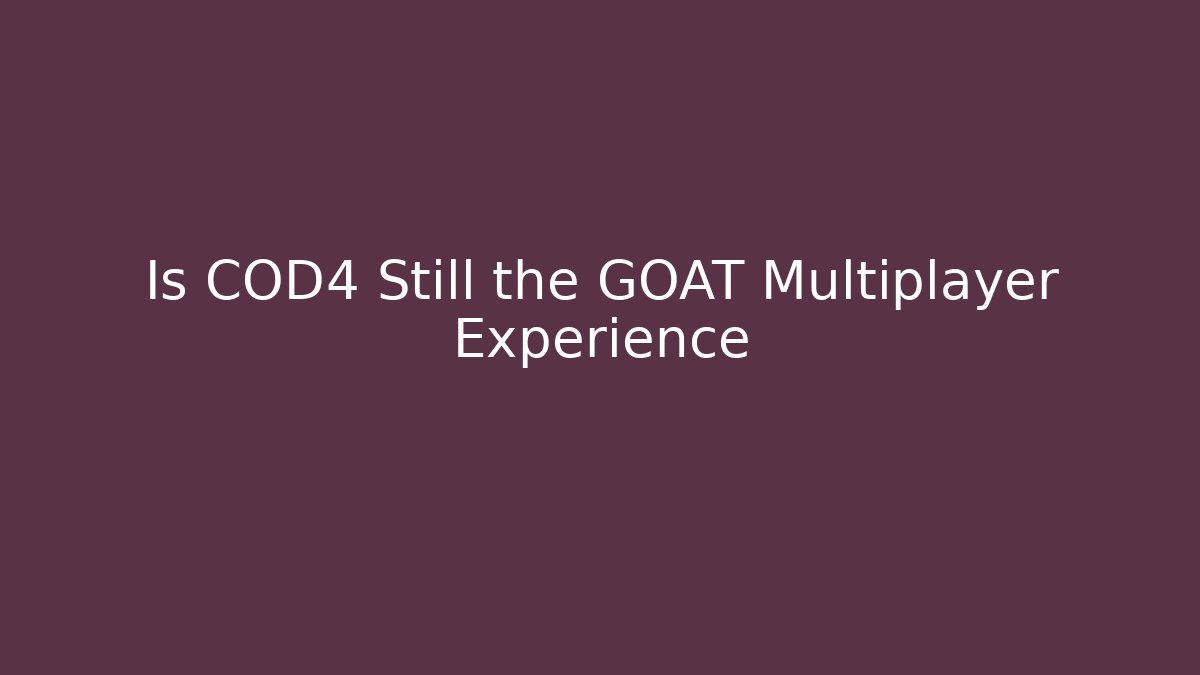 Is COD4 Still the GOAT Multiplayer Experience